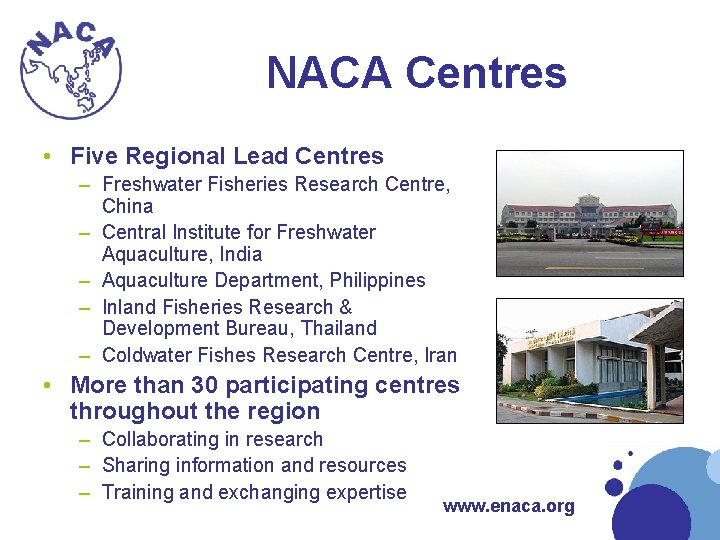 NACA

NACA Centres

• Five Regional Lead Centres
– Freshwater Fisheries Research Centre, China
– Central Institute for Freshwater Aquaculture, India
– Aquaculture Department, Philippines
– Inland Fisheries Research & Development Bureau, Thailand
– Coldwater Fishes Research Centre, Iran
• More than 30 participating centres throughout the region
– Collaborating in research
– Sharing information and resources
– Training and exchanging expertise

www.enaca.org